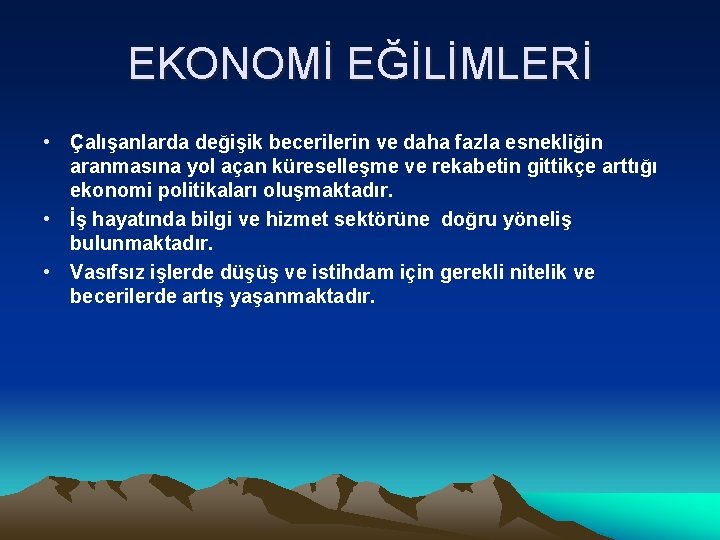 EKONOMİ EĞİLİMLERİ

• Çalışanlarda değişik becerilerin ve daha fazla esnekliğin aranmasına yol açan küreselleşme ve rekabetin gittikçe arttığı ekonomi politikaları oluşmaktadır.

• İş hayatında bilgi ve hizmet sektörüne doğru yöneliş bulunmaktadır.

• Vasıfsız işlerde düşüş ve istihdam için gerekli nitelik ve becerilerde artış yaşanmaktadır.